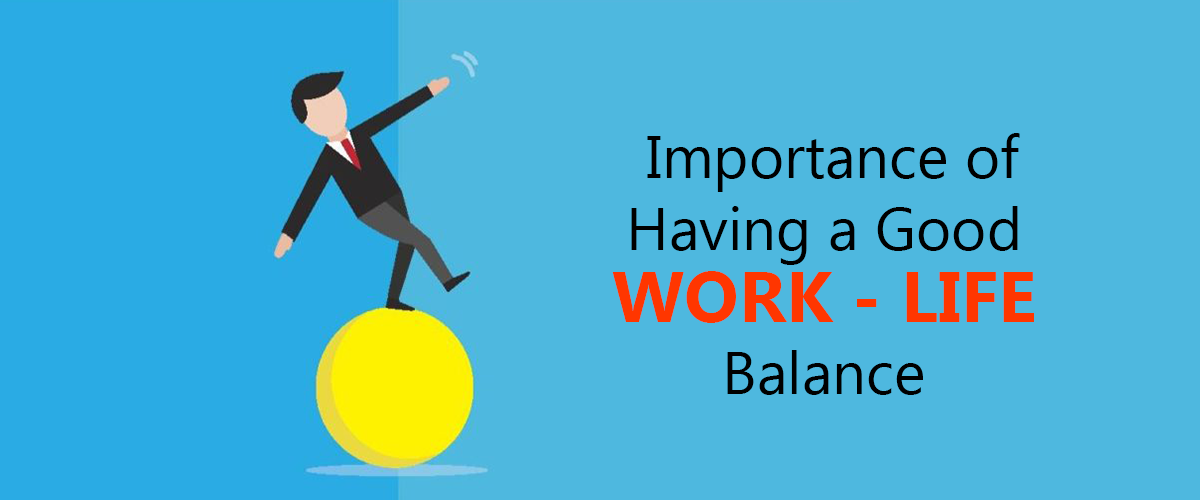 Importance of Having a Good WORK - LIFE Balance